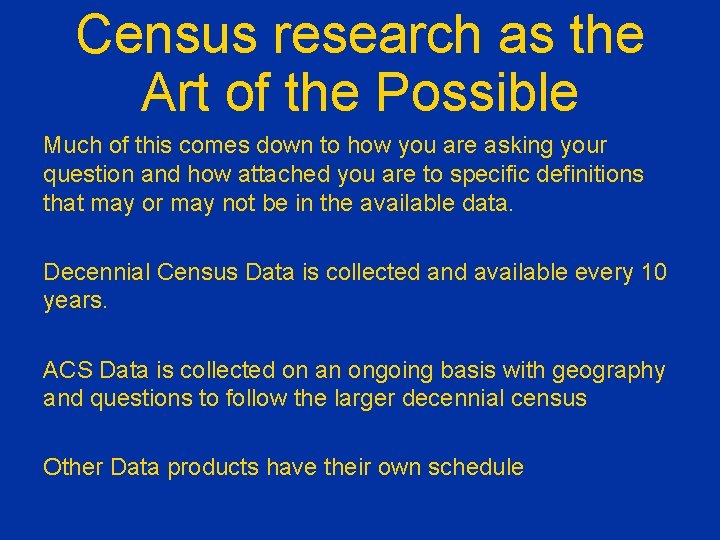 Census research as the Art of the Possible

Much of this comes down to how you are asking your question and how attached you are to specific definitions that may or may not be in the available data.

Decennial Census Data is collected and available every 10 years.

ACS Data is collected on an ongoing basis with geography and questions to follow the larger decennial census

Other Data products have their own schedule